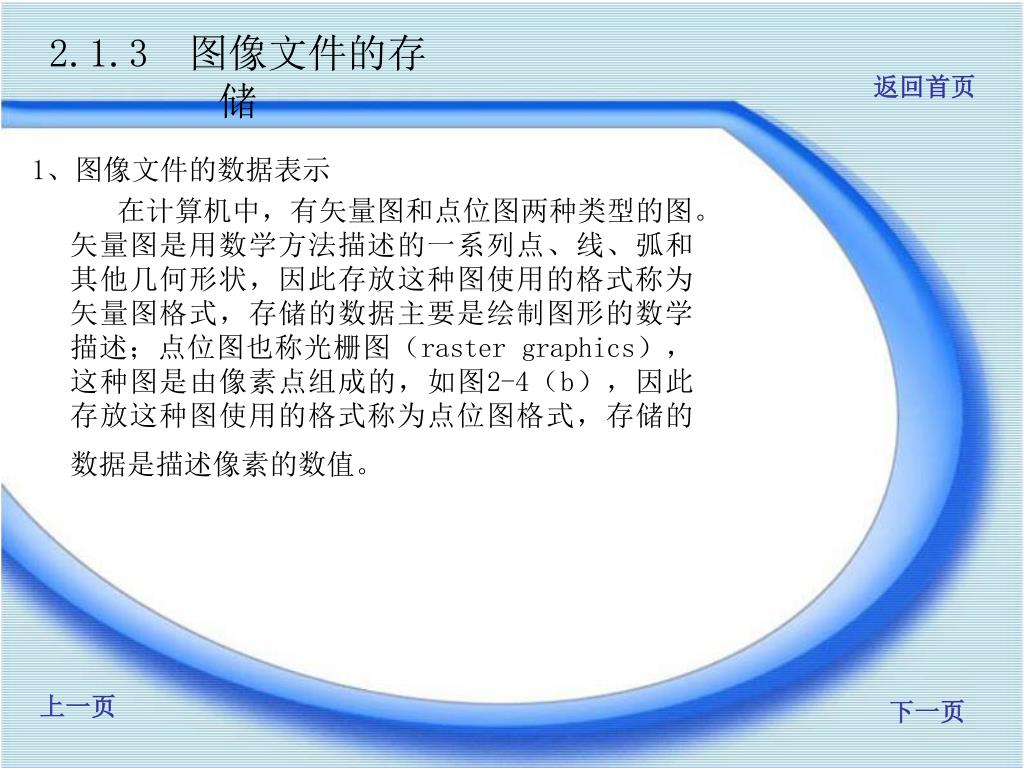 2.1.3 图像文件的存储

返回首页

1、图像文件的数据表示

在计算机中，有矢量图和点位图两种类型的图。矢量图是用数学方法描述的一系列点、线、弧和其他几何形状，因此存放这种图使用的格式称为矢量图格式，存储的数据主要是绘制图形的数学描述；点位图也称光栅图（raster graphics），这种图是由像素点组成的，如图2-4（b），因此存放这种图使用的格式称为点位图格式，存储的数据是描述像素的数值。

上一页

下一页